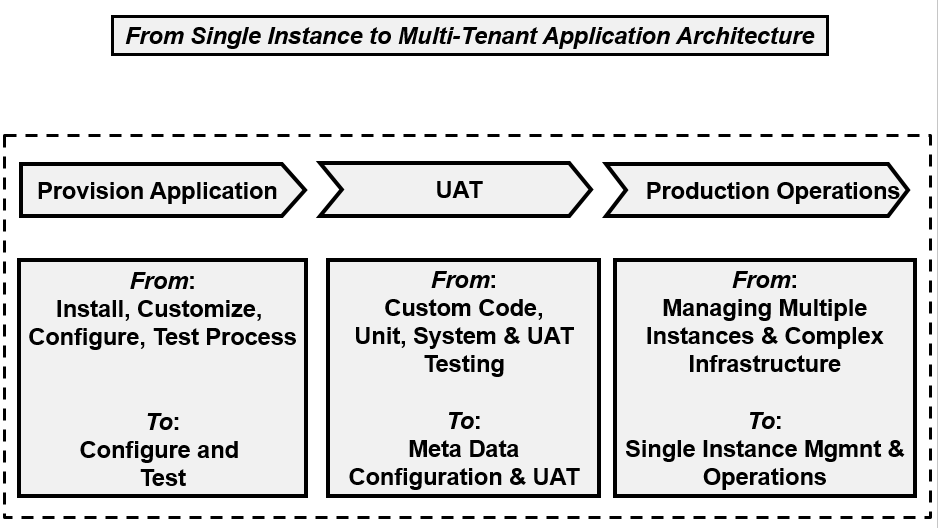 From Single Instance to Multi-Tenant Application Architecture

Provision Application

UAT

Production Operations

From:
Install, Customize, Configure, Test Process

To:
Configure and Test

From:
Custom Code, Unit, System & UAT Testing

To:
Meta Data Configuration & UAT

From:
Managing Multiple Instances & Complex Infrastructure

To:
Single Instance Mgmnt & Operations